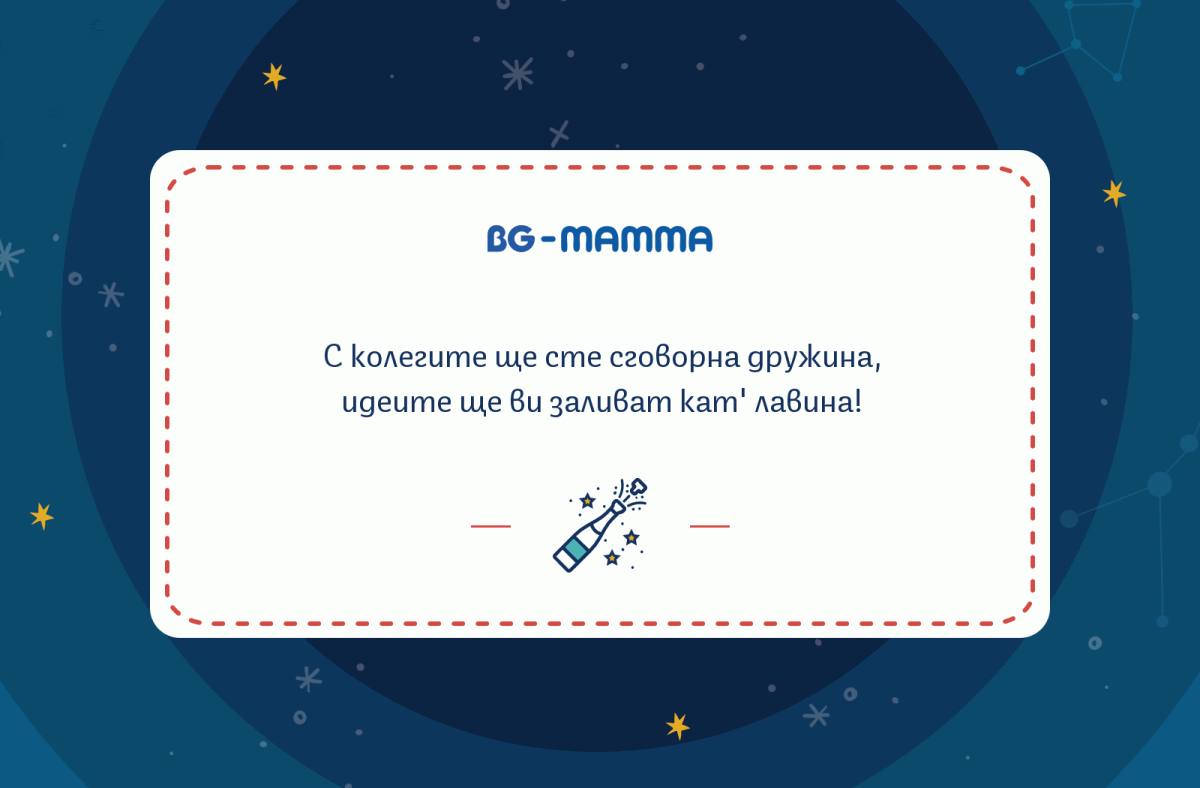 BG-MAMMA

С колегите ще сте сговорна дружина, идеите ще ви заливат кат' лавина!